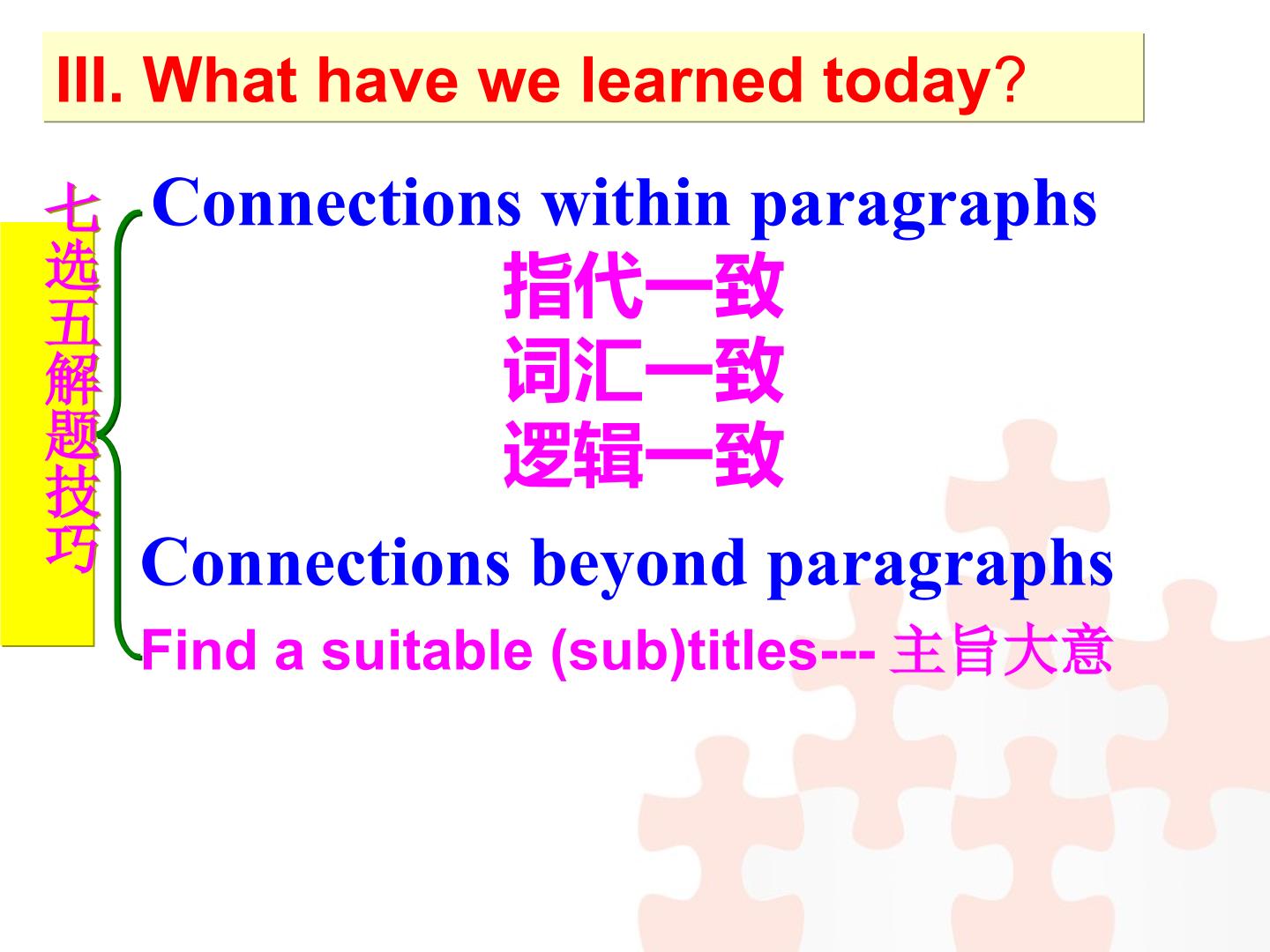 III. What have we learned today?

七选五解题技巧

Connections within paragraphs
指代一致
词汇一致
逻辑一致

Connections beyond paragraphs
Find a suitable (sub)titles--- 主旨大意